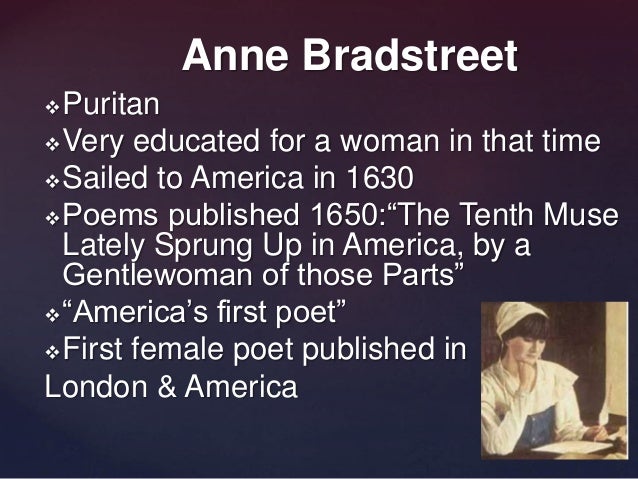 Anne Bradstreet

❖ Puritan
❖ Very educated for a woman in that time
❖ Sailed to America in 1630
❖ Poems published 1650:“The Tenth Muse Lately Sprung Up in America, by a Gentlewoman of those Parts”
❖ “America’s first poet”
❖ First female poet published in London & America